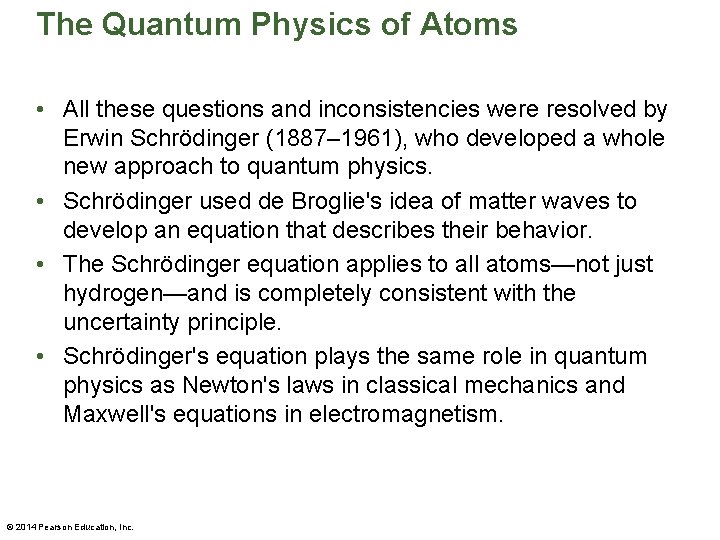 The Quantum Physics of Atoms

• All these questions and inconsistencies were resolved by Erwin Schrödinger (1887–1961), who developed a whole new approach to quantum physics.

• Schrödinger used de Broglie's idea of matter waves to develop an equation that describes their behavior.

• The Schrödinger equation applies to all atoms—not just hydrogen—and is completely consistent with the uncertainty principle.

• Schrödinger's equation plays the same role in quantum physics as Newton's laws in classical mechanics and Maxwell's equations in electromagnetism.

© 2014 Pearson Education, Inc.